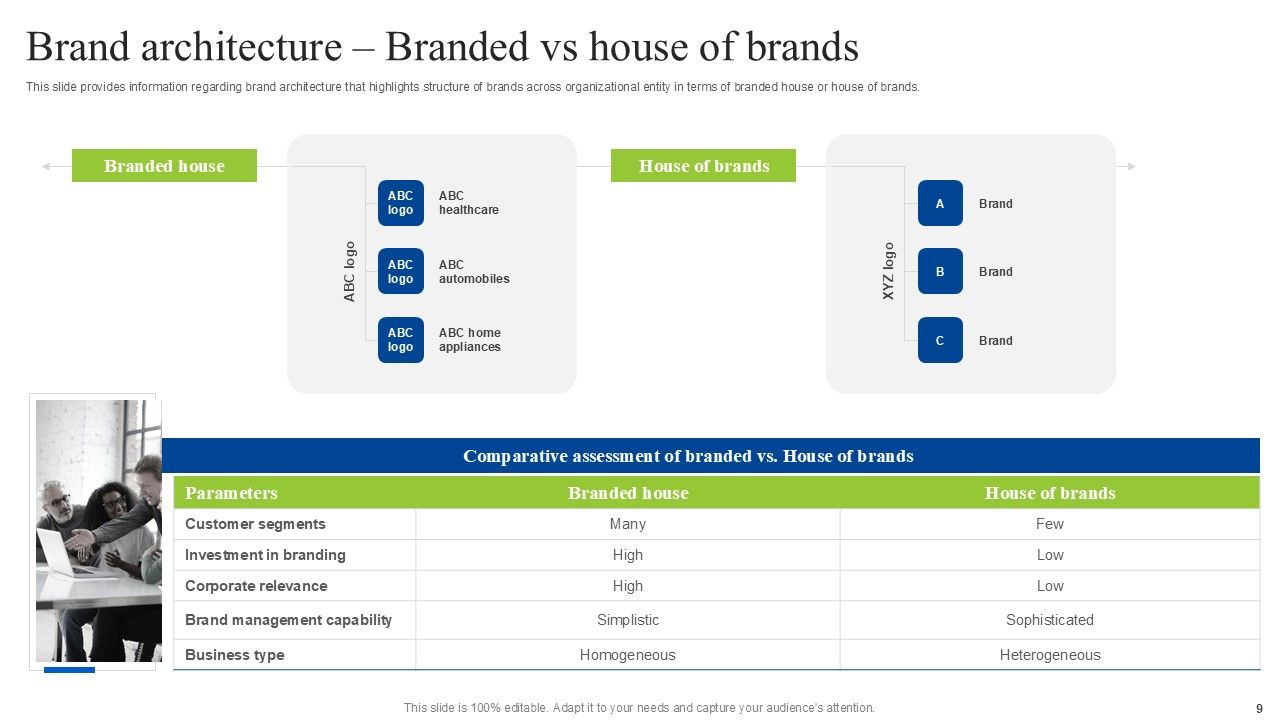 Brand architecture – Branded vs house of brands

This slide provides information regarding brand architecture that highlights structure of brands across organizational entity in terms of branded house or house of brands.

Branded house

ABC logo

ABC logo
ABC healthcare

ABC logo
ABC automobiles

ABC logo
ABC home appliances

House of brands

XYZ logo

A
Brand

B
Brand

C
Brand

Comparative assessment of branded vs. House of brands

| Parameters | Branded house | House of brands |
|---|---|---|
| Customer segments | Many | Few |
| Investment in branding | High | Low |
| Corporate relevance | High | Low |
| Brand management capability | Simplistic | Sophisticated |
| Business type | Homogeneous | Heterogeneous |

This slide is 100% editable. Adapt it to your needs and capture your audience's attention.

9